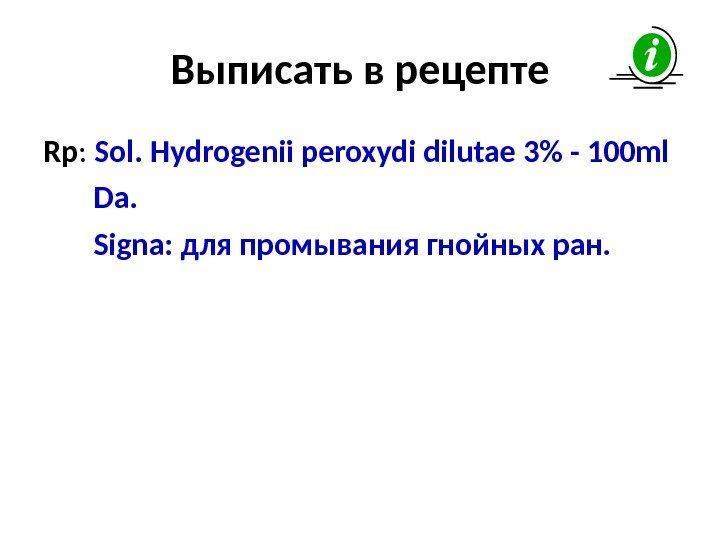 Выписать в рецепте

i

Rp: Sol. Hydrogenii peroxydi dilutae 3% - 100ml

Da.

Signa: для промывания гнойных ран.